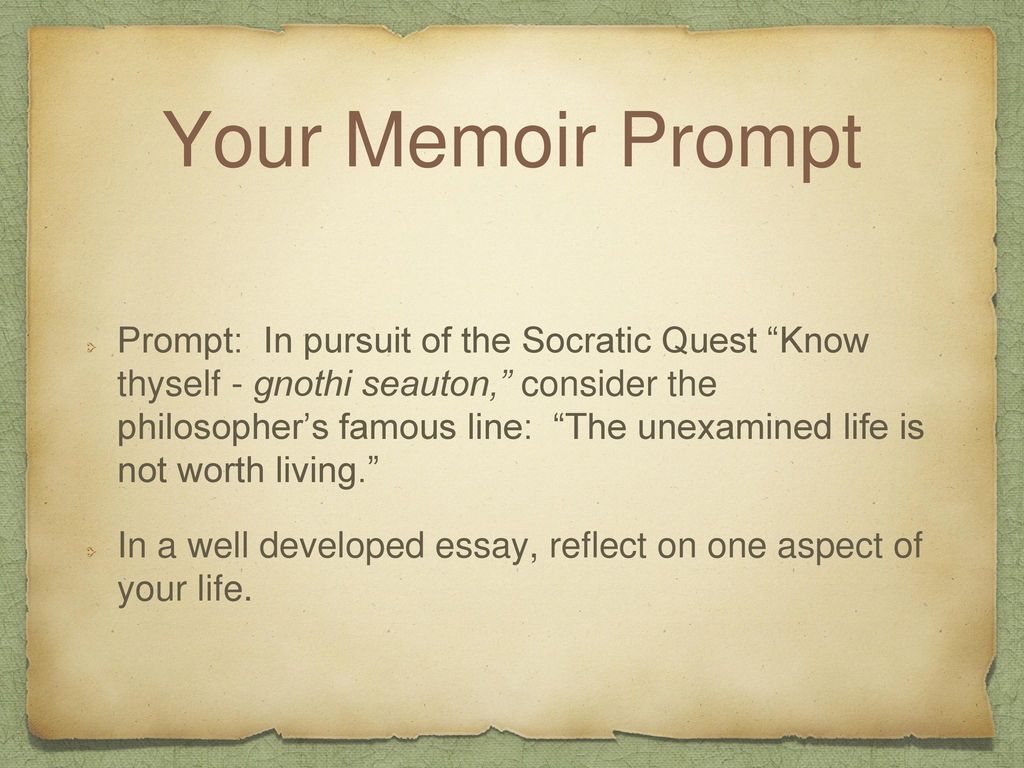 Your Memoir Prompt

Prompt:  In pursuit of the Socratic Quest “Know thyself - gnothi seauton,” consider the philosopher’s famous line:  “The unexamined life is not worth living.”

In a well developed essay, reflect on one aspect of your life.